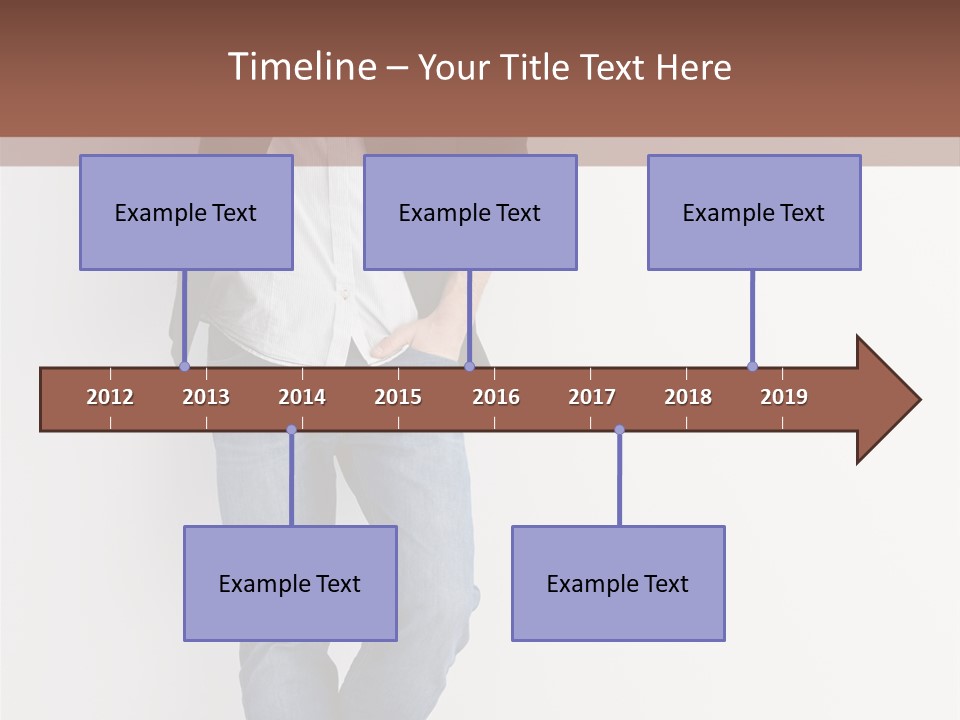 Timeline – Your Title Text Here

Example Text

Example Text

Example Text

2012 2013 2014 2015 2016 2017 2018 2019

Example Text

Example Text